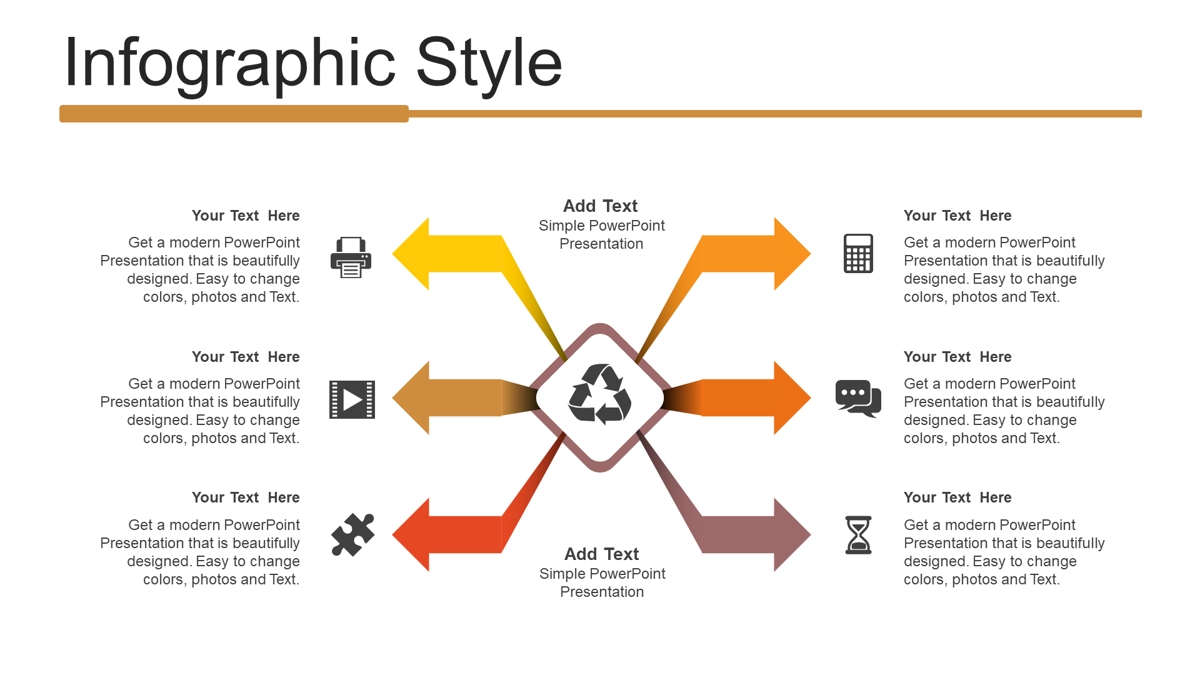 Infographic Style

Your Text Here

Get a modern PowerPoint Presentation that is beautifully designed. Easy to change colors, photos and Text.

Your Text Here

Get a modern PowerPoint Presentation that is beautifully designed. Easy to change colors, photos and Text.

Your Text Here

Get a modern PowerPoint Presentation that is beautifully designed. Easy to change colors, photos and Text.

Add Text

Simple PowerPoint Presentation

Add Text

Simple PowerPoint Presentation

Your Text Here

Get a modern PowerPoint Presentation that is beautifully designed. Easy to change colors, photos and Text.

Your Text Here

Get a modern PowerPoint Presentation that is beautifully designed. Easy to change colors, photos and Text.

Your Text Here

Get a modern PowerPoint Presentation that is beautifully designed. Easy to change colors, photos and Text.